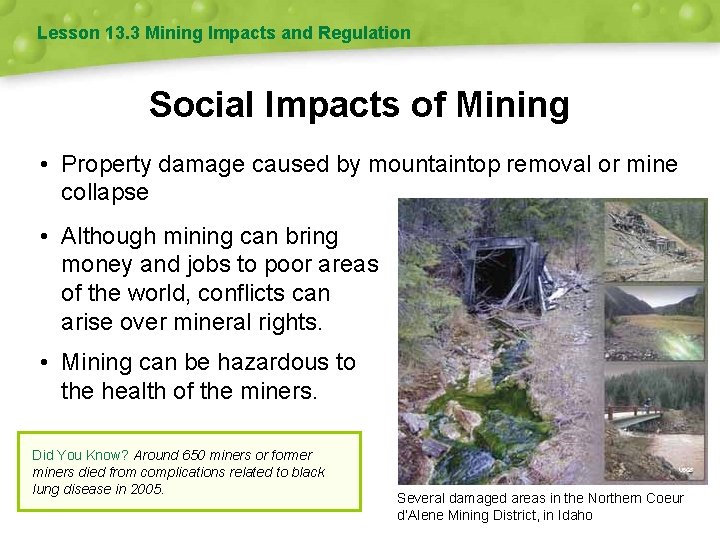 Lesson 13.3 Mining Impacts and Regulation

Social Impacts of Mining

• Property damage caused by mountaintop removal or mine collapse

• Although mining can bring money and jobs to poor areas of the world, conflicts can arise over mineral rights.

• Mining can be hazardous to the health of the miners.

Did You Know? Around 650 miners or former miners died from complications related to black lung disease in 2005.

USGS

Several damaged areas in the Northern Coeur d'Alene Mining District, in Idaho